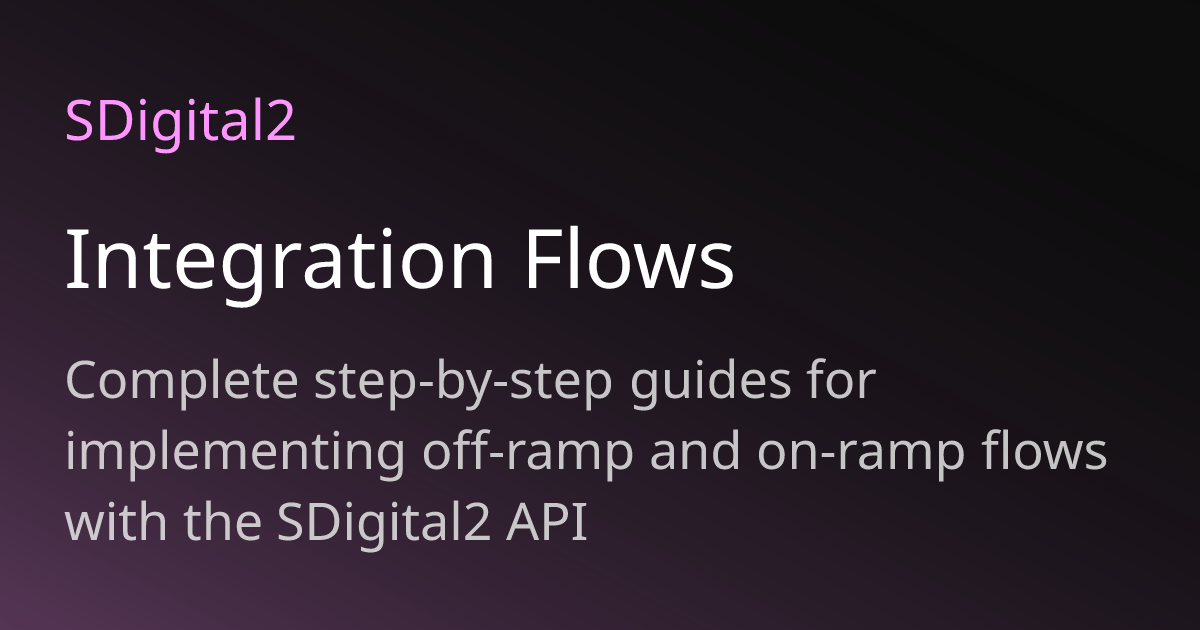 SDigital2

Integration Flows

Complete step-by-step guides for implementing off-ramp and on-ramp flows with the SDigital2 API